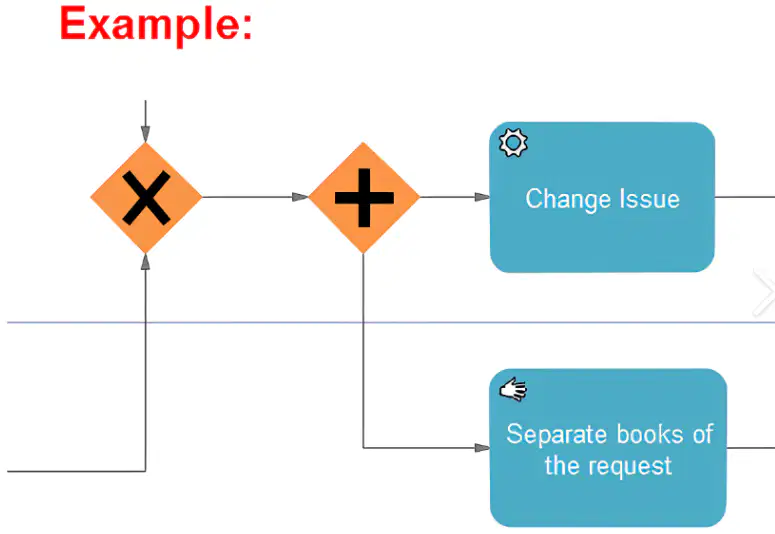 Example:

Change Issue

Separate books of the request